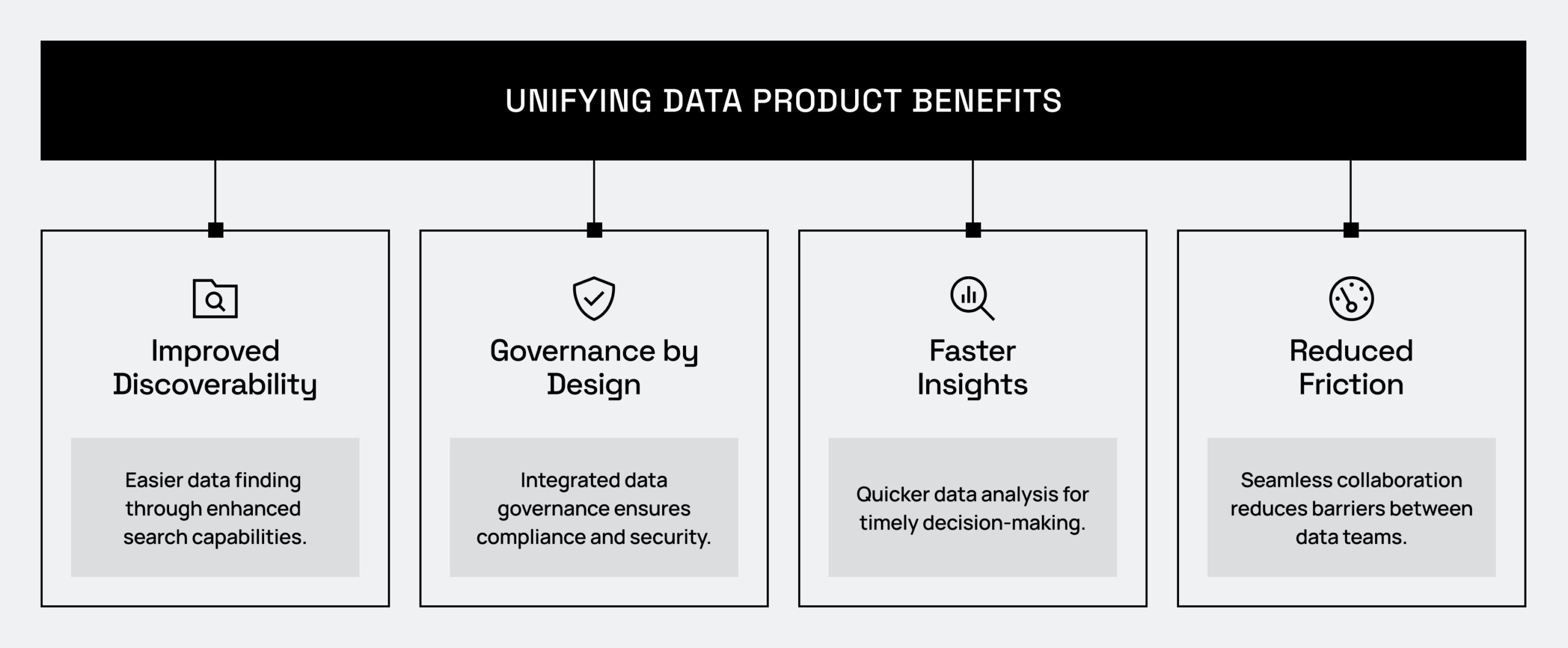 UNIFYING DATA PRODUCT BENEFITS

Improved Discoverability

Easier data finding through enhanced search capabilities.

Governance by Design

Integrated data governance ensures compliance and security.

Faster Insights

Quicker data analysis for timely decision-making.

Reduced Friction

Seamless collaboration reduces barriers between data teams.